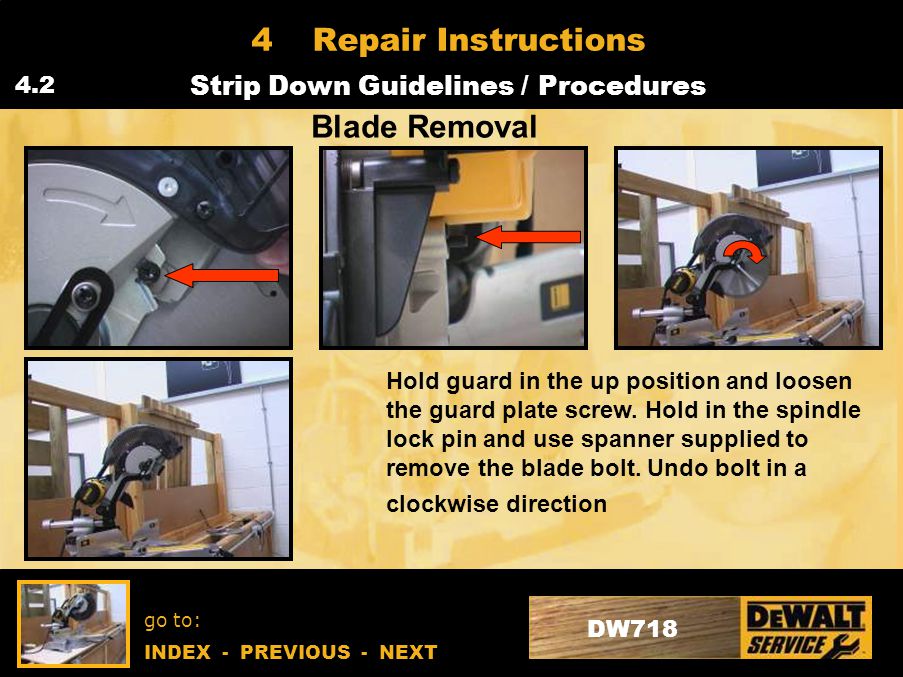 4 Repair Instructions

4.2

Strip Down Guidelines / Procedures

Blade Removal

Hold guard in the up position and loosen the guard plate screw. Hold in the spindle lock pin and use spanner supplied to remove the blade bolt. Undo bolt in a clockwise direction

go to:

INDEX - PREVIOUS - NEXT

DW718

DEWALT SERVICE